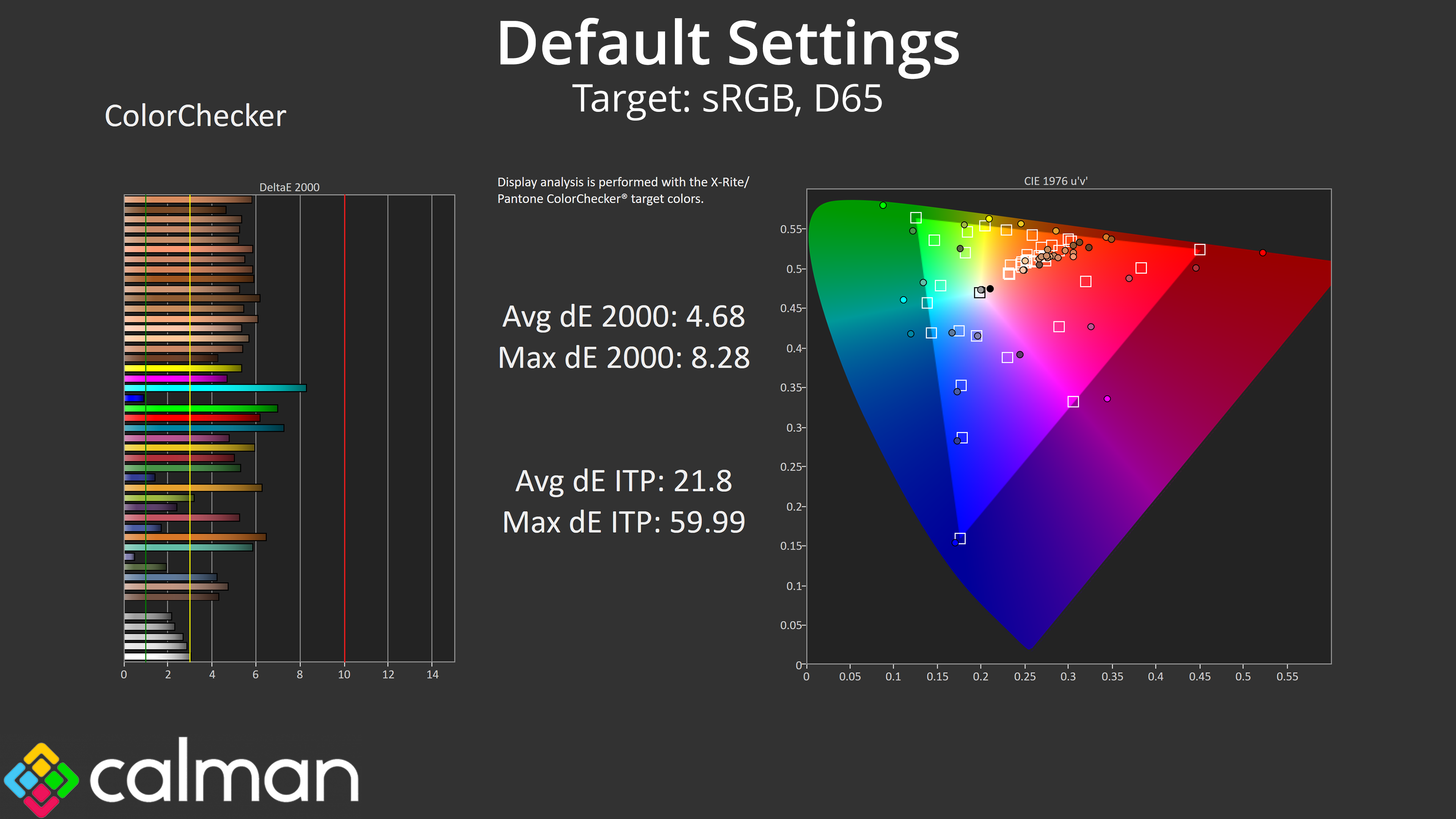 Default Settings
Target: sRGB, D65

ColorChecker

DeltaE 2000

0 2 4 6 8 10 12 14

Display analysis is performed with the X-Rite/ Pantone ColorChecker® target colors.

Avg dE 2000: 4.68
Max dE 2000: 8.28

Avg dE ITP: 21.8
Max dE ITP: 59.99

CIE 1976 u'v'

0.55
0.5
0.45
0.4
0.35
0.3
0.25
0.2
0.15
0.1
0.05
0

0 0.05 0.1 0.15 0.2 0.25 0.3 0.35 0.4 0.45 0.5 0.55

calman